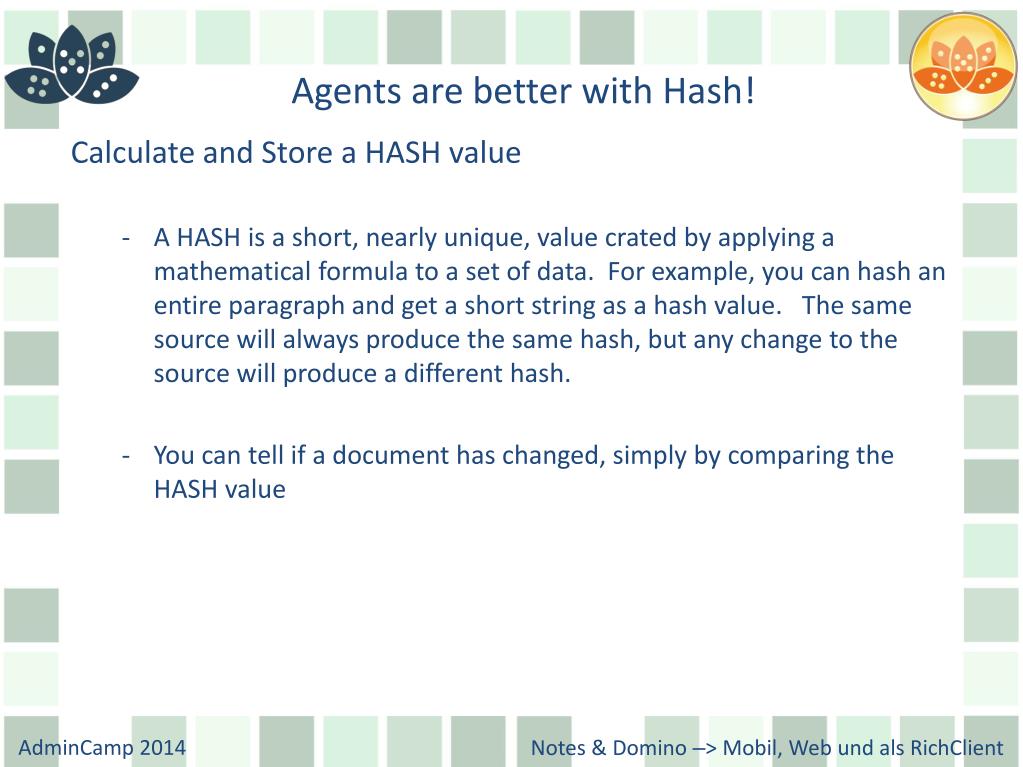 Agents are better with Hash!

Calculate and Store a HASH value

- A HASH is a short, nearly unique, value crated by applying a mathematical formula to a set of data. For example, you can hash an entire paragraph and get a short string as a hash value. The same source will always produce the same hash, but any change to the source will produce a different hash.

- You can tell if a document has changed, simply by comparing the HASH value

AdminCamp 2014

Notes & Domino –> Mobil, Web und als RichClient